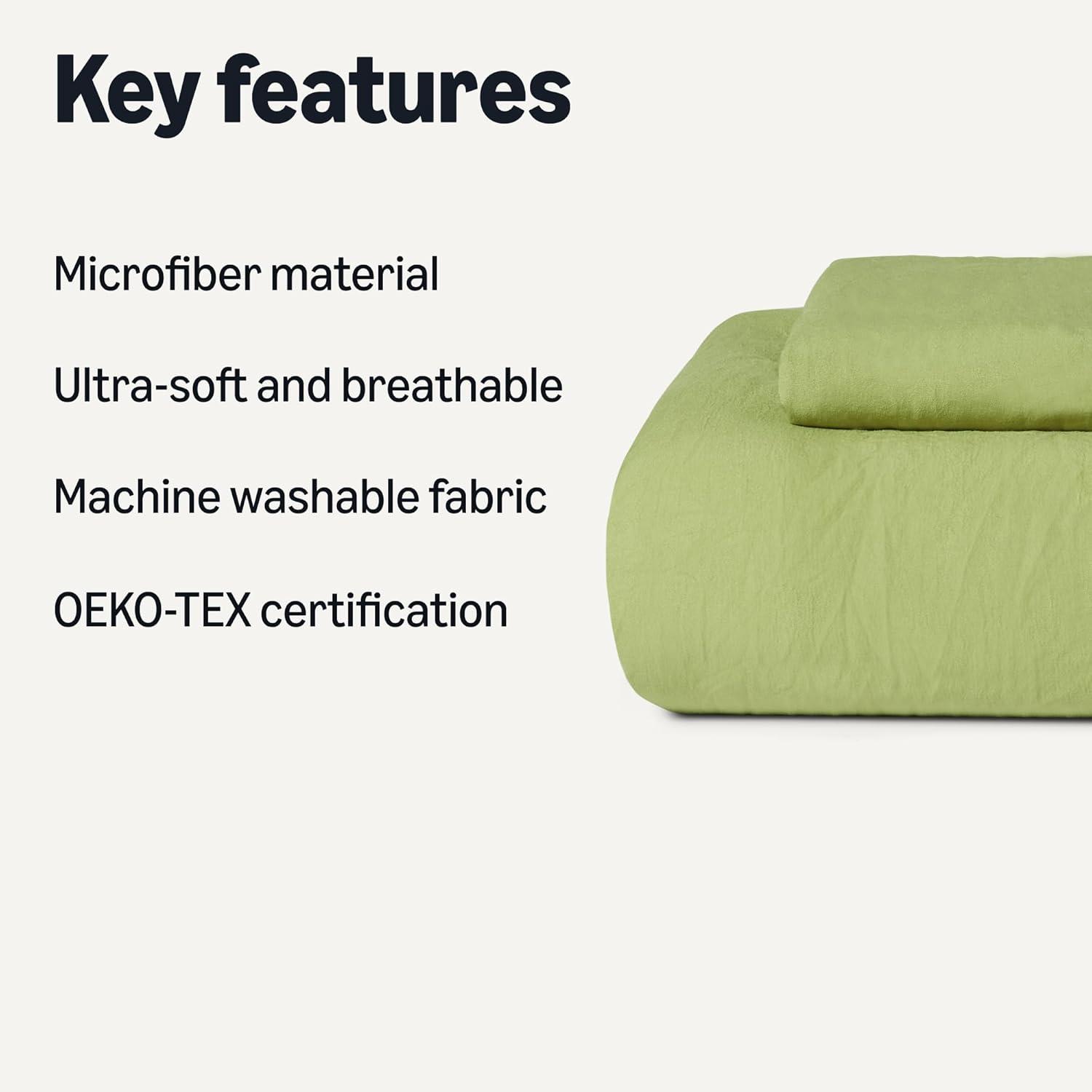 Key features

Microfiber material

Ultra-soft and breathable

Machine washable fabric

OEKO-TEX certification